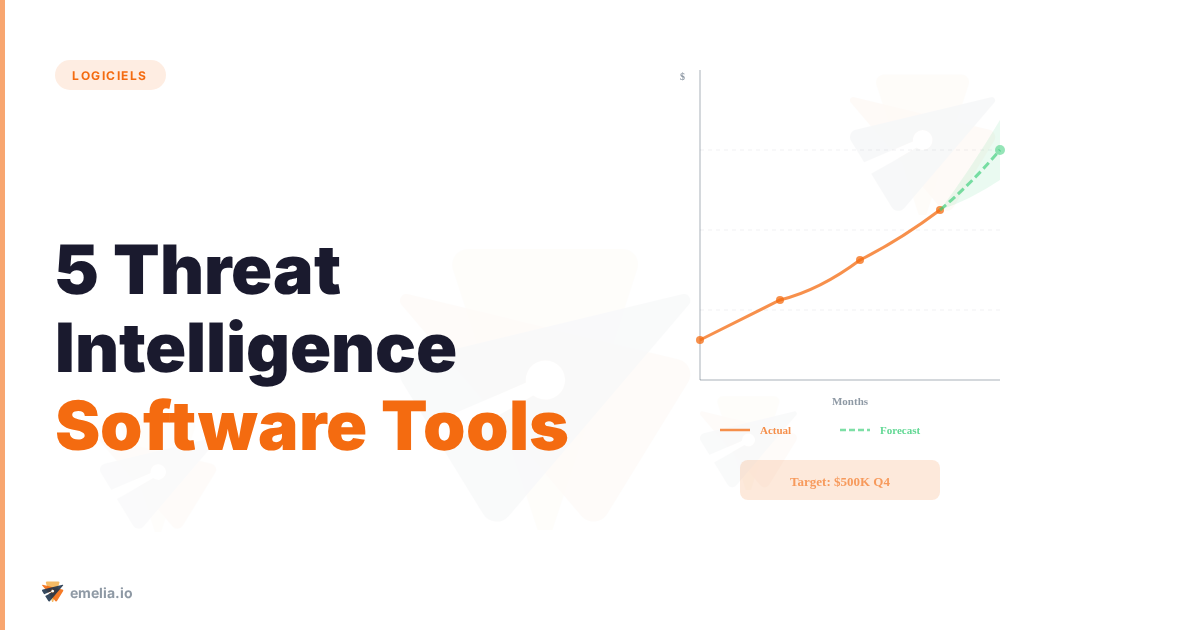 LOGICIELS

5 Threat Intelligence Software Tools

$

Months

Actual

Forecast

Target: $500K Q4

emelia.io